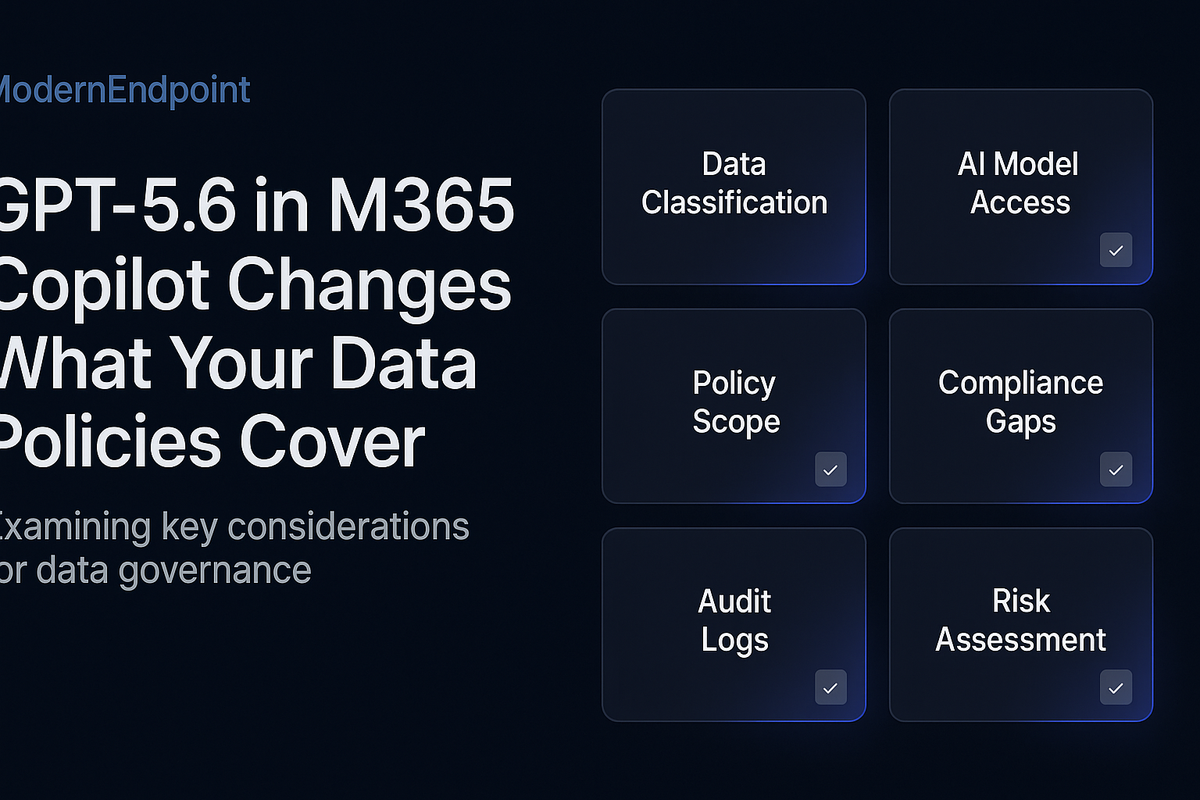 ModernEndpoint

GPT-5.6 in M365 Copilot Changes What Your Data Policies Cover

Examining key considerations or data governance

Data Classification

AI Model Access

Policy Scope

Compliance Gaps

Audit Logs

Risk Assessment